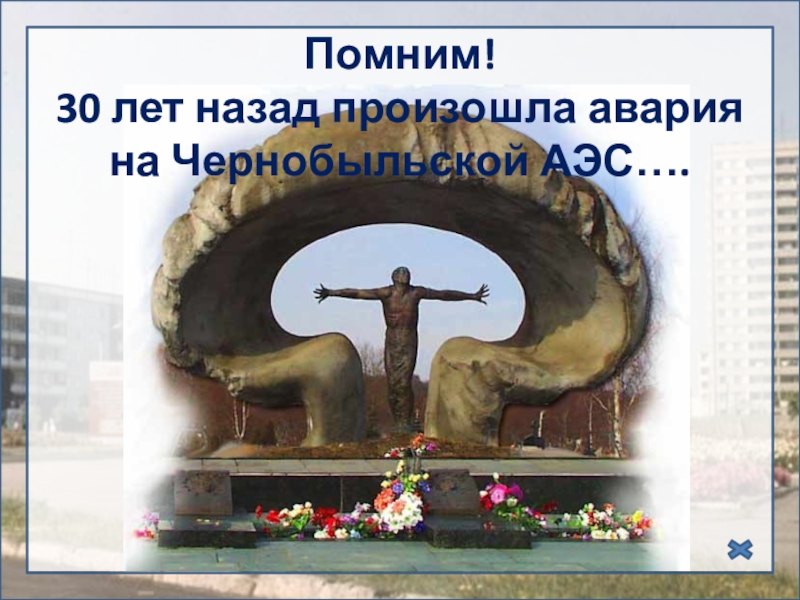 Помним!
30 лет назад произошла авария на Чернобыльской АЭС….